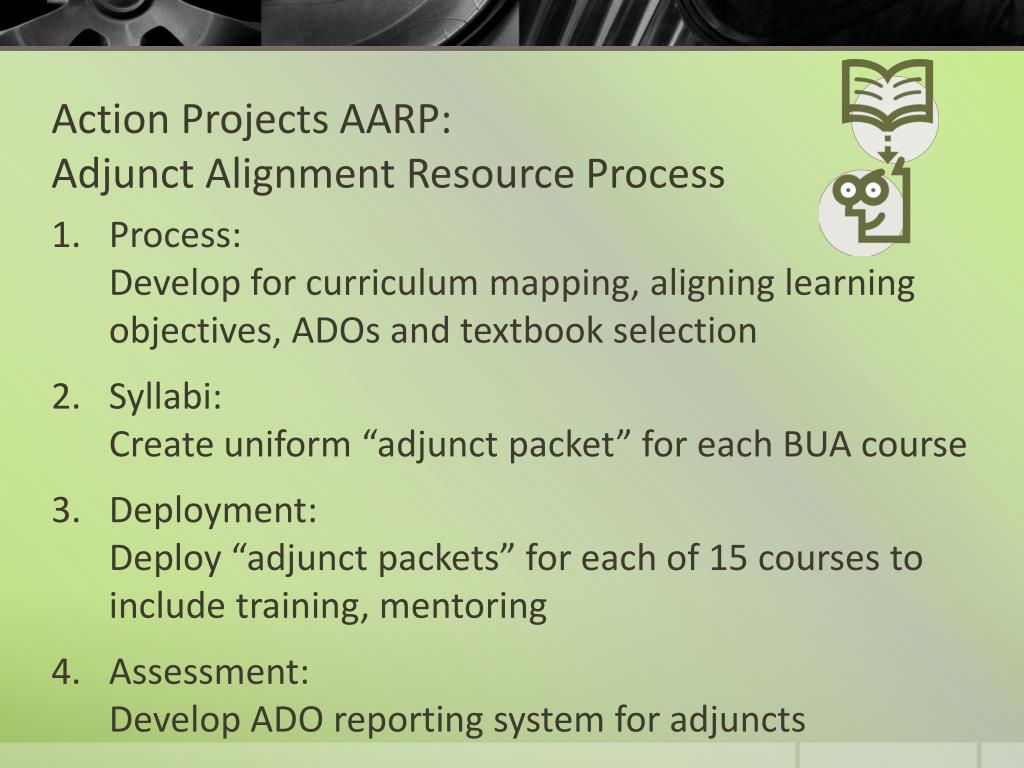 Action Projects AARP:
Adjunct Alignment Resource Process

1. Process:
Develop for curriculum mapping, aligning learning objectives, ADOs and textbook selection

2. Syllabi:
Create uniform “adjunct packet” for each BUA course

3. Deployment:
Deploy “adjunct packets” for each of 15 courses to include training, mentoring

4. Assessment:
Develop ADO reporting system for adjuncts